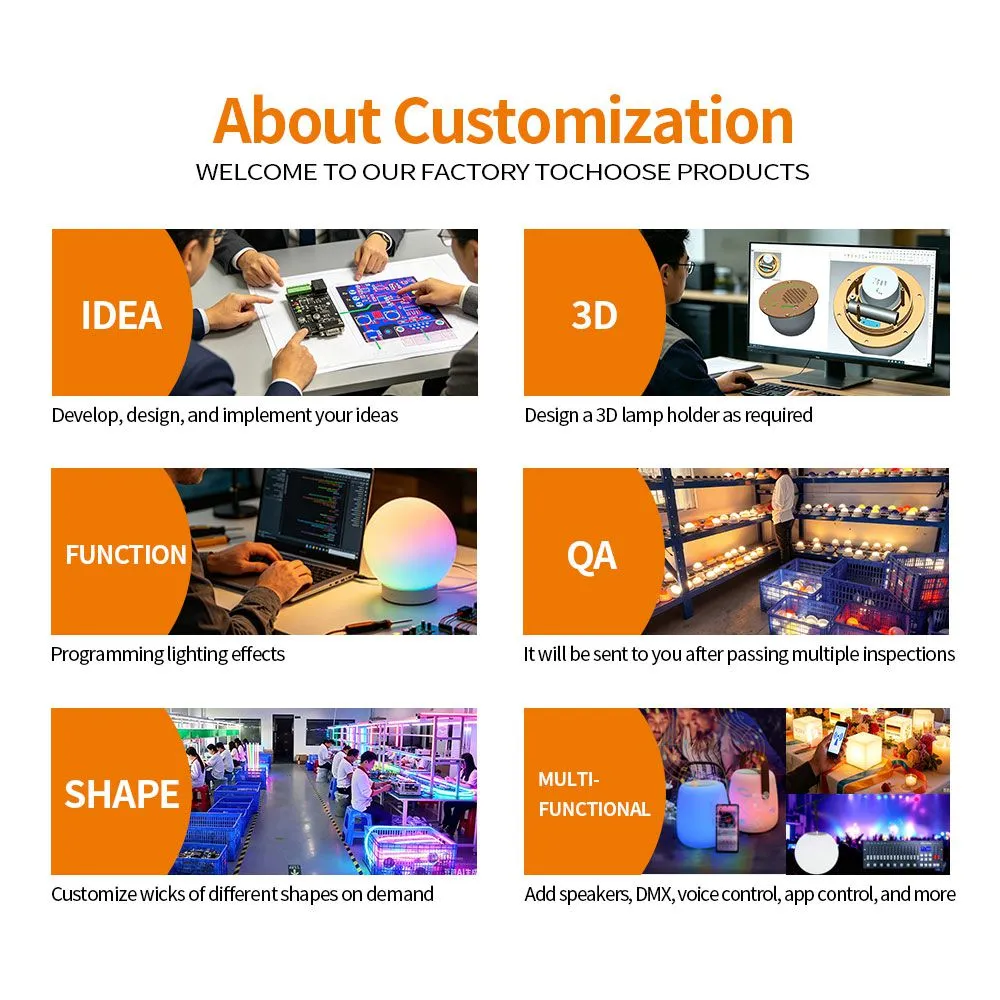 About Customization
WELCOME TO OUR FACTORY TOCHOOSE PRODUCTS

IDEA
Develop, design, and implement your ideas

3D
Design a 3D lamp holder as required

FUNCTION
Programming lighting effects

QA
It will be sent to you after passing multiple inspections

SHAPE
Customize wicks of different shapes on demand

MULTI-FUNCTIONAL
Add speakers, DMX, voice control, app control, and more